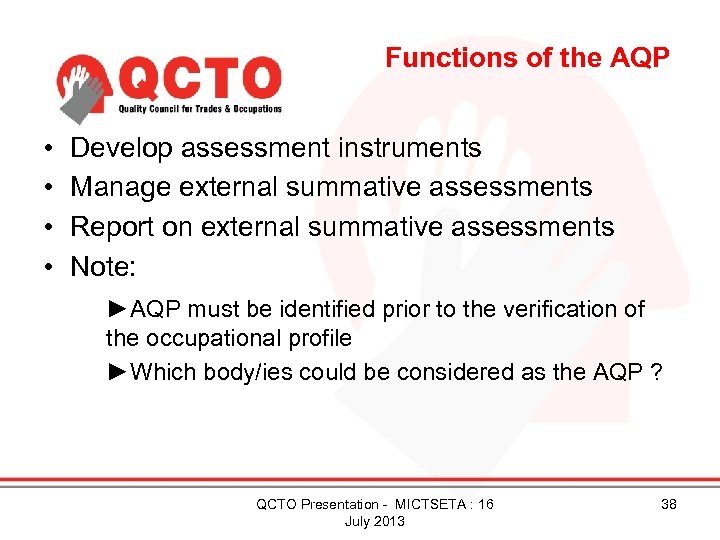 QCTO
Quality Council for Trades & Occupations

Functions of the AQP

• Develop assessment instruments
• Manage external summative assessments
• Report on external summative assessments
• Note:

►AQP must be identified prior to the verification of the occupational profile

►Which body/ies could be considered as the AQP ?

QCTO Presentation - MICTSETA : 16 July 2013

38